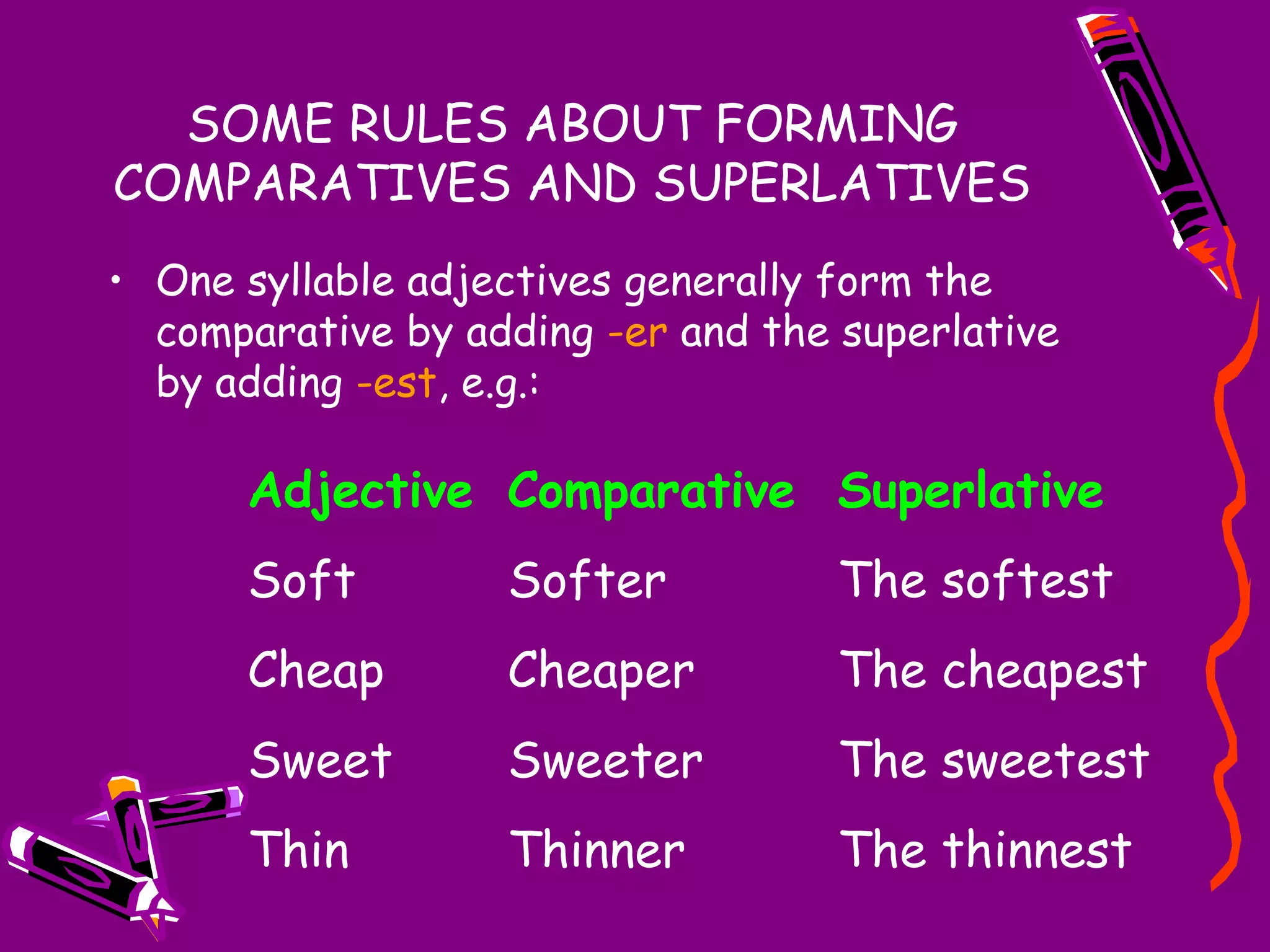 SOME RULES ABOUT FORMING COMPARATIVES AND SUPERLATIVES

• One syllable adjectives generally form the comparative by adding -er and the superlative by adding -est, e.g.:

| Adjective | Comparative | Superlative |
|---|---|---|
| Soft | Softer | The softest |
| Cheap | Cheaper | The cheapest |
| Sweet | Sweeter | The sweetest |
| Thin | Thinner | The thinnest |